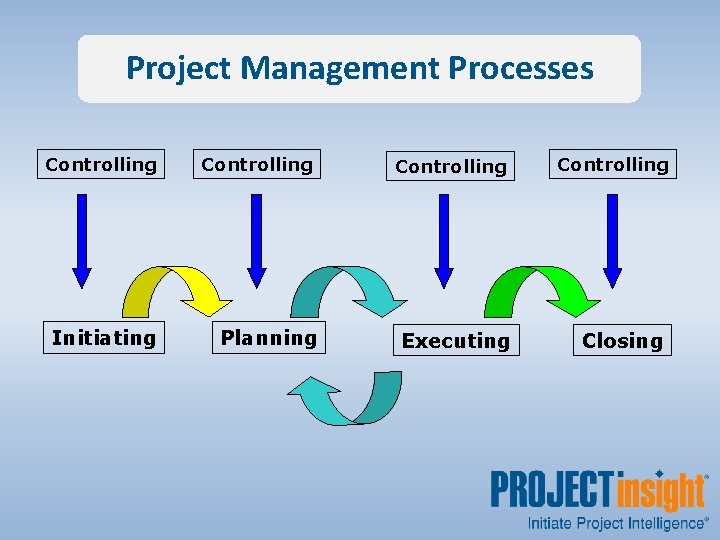 Project Management Processes

Controlling

Controlling

Controlling

Controlling

Initiating

Planning

Executing

Closing

PROJECTinsight®
Initiate Project Intelligence®